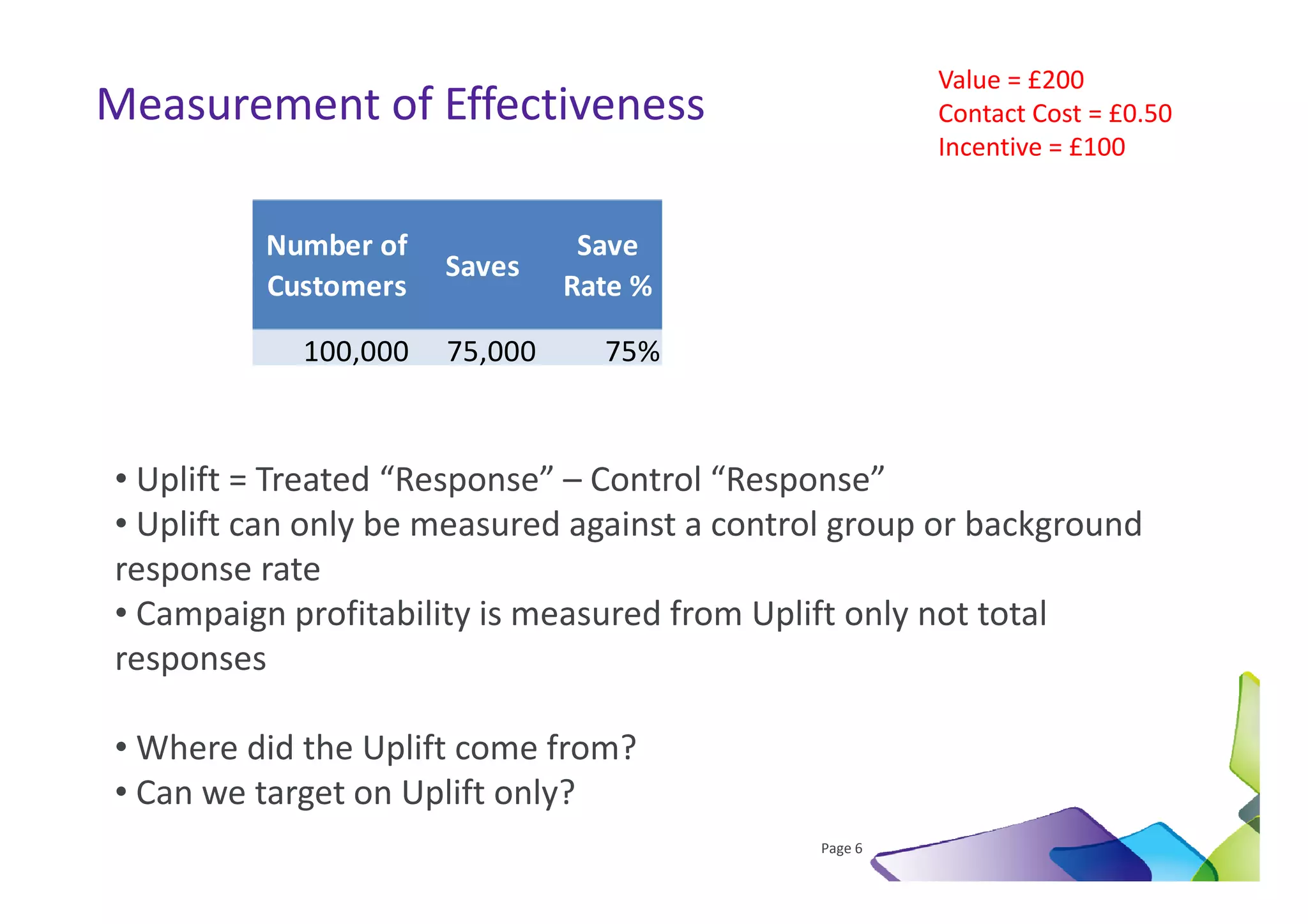 Measurement of Effectiveness

Value = £200
Contact Cost = £0.50
Incentive = £100

| Number of Customers | Saves | Save Rate % |
|---|---|---|
| 100,000 | 75,000 | 75% |

• Uplift = Treated “Response” – Control “Response”
• Uplift can only be measured against a control group or background response rate
• Campaign profitability is measured from Uplift only not total responses

• Where did the Uplift come from?
• Can we target on Uplift only?

Page 6